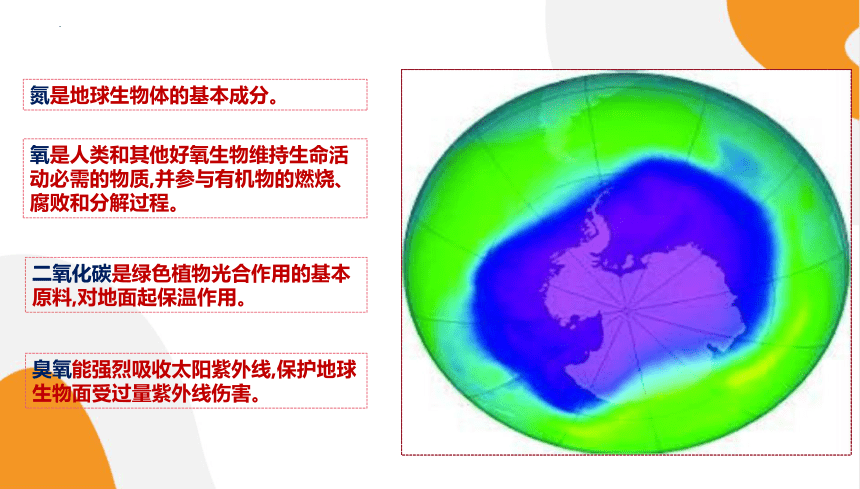 氮是地球生物体的基本成分。

氧是人类和其他好氧生物维持生命活动必需的物质,并参与有机物的燃烧、腐败和分解过程。

二氧化碳是绿色植物光合作用的基本原料,对地面起保温作用。

臭氧能强烈吸收太阳紫外线,保护地球生物面受过量紫外线伤害。